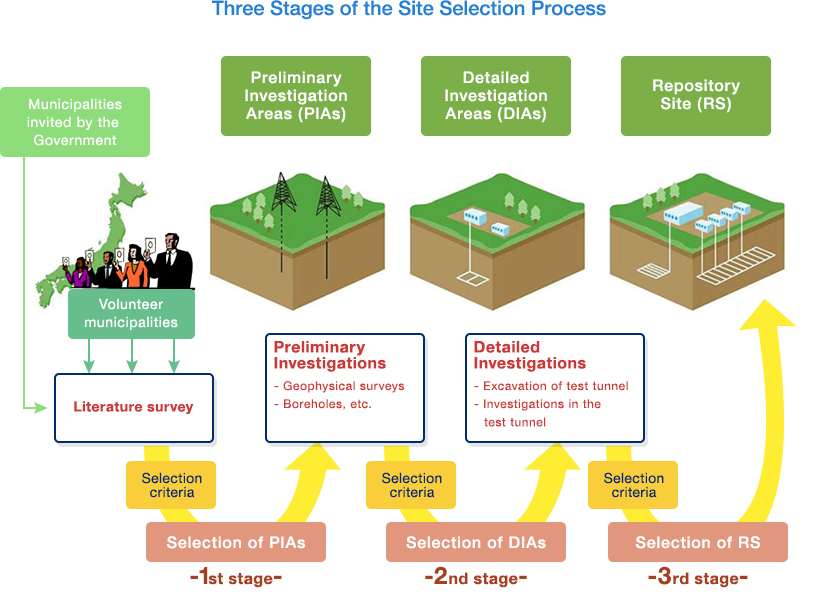 Three Stages of the Site Selection Process

Municipalities invited by the Government

Preliminary Investigation Areas (PIAs)

Detailed Investigation Areas (DIAs)

Repository Site (RS)

Volunteer municipalities

Literature survey

Preliminary Investigations
- Geophysical surveys
- Boreholes, etc.

Detailed Investigations
- Excavation of test tunnel
- Investigations in the test tunnel

Selection criteria

Selection criteria

Selection criteria

Selection of PIAs

Selection of DIAs

Selection of RS

-1st stage-

-2nd stage-

-3rd stage-